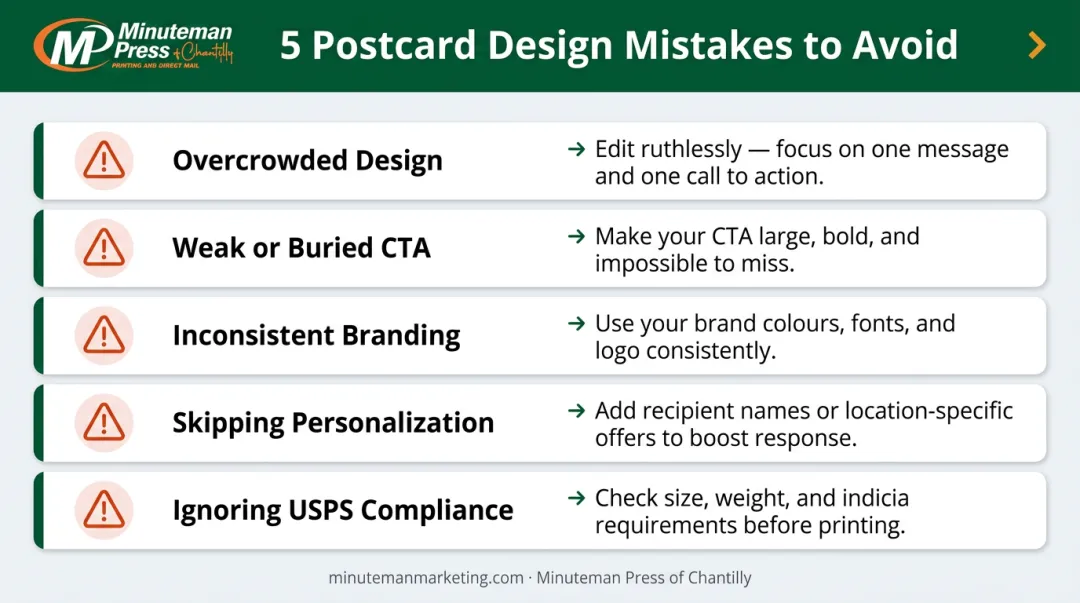 MP Minuteman Press of Chantilly
PRINTING AND DIRECT MAIL

5 Postcard Design Mistakes to Avoid

Overcrowded Design
→ Edit ruthlessly — focus on one message and one call to action.

Weak or Buried CTA
→ Make your CTA large, bold, and impossible to miss.

Inconsistent Branding
→ Use your brand colours, fonts, and logo consistently.

Skipping Personalization
→ Add recipient names or location-specific offers to boost response.

Ignoring USPS Compliance
→ Check size, weight, and indicia requirements before printing.

minutemanmarketing.com · Minuteman Press of Chantilly